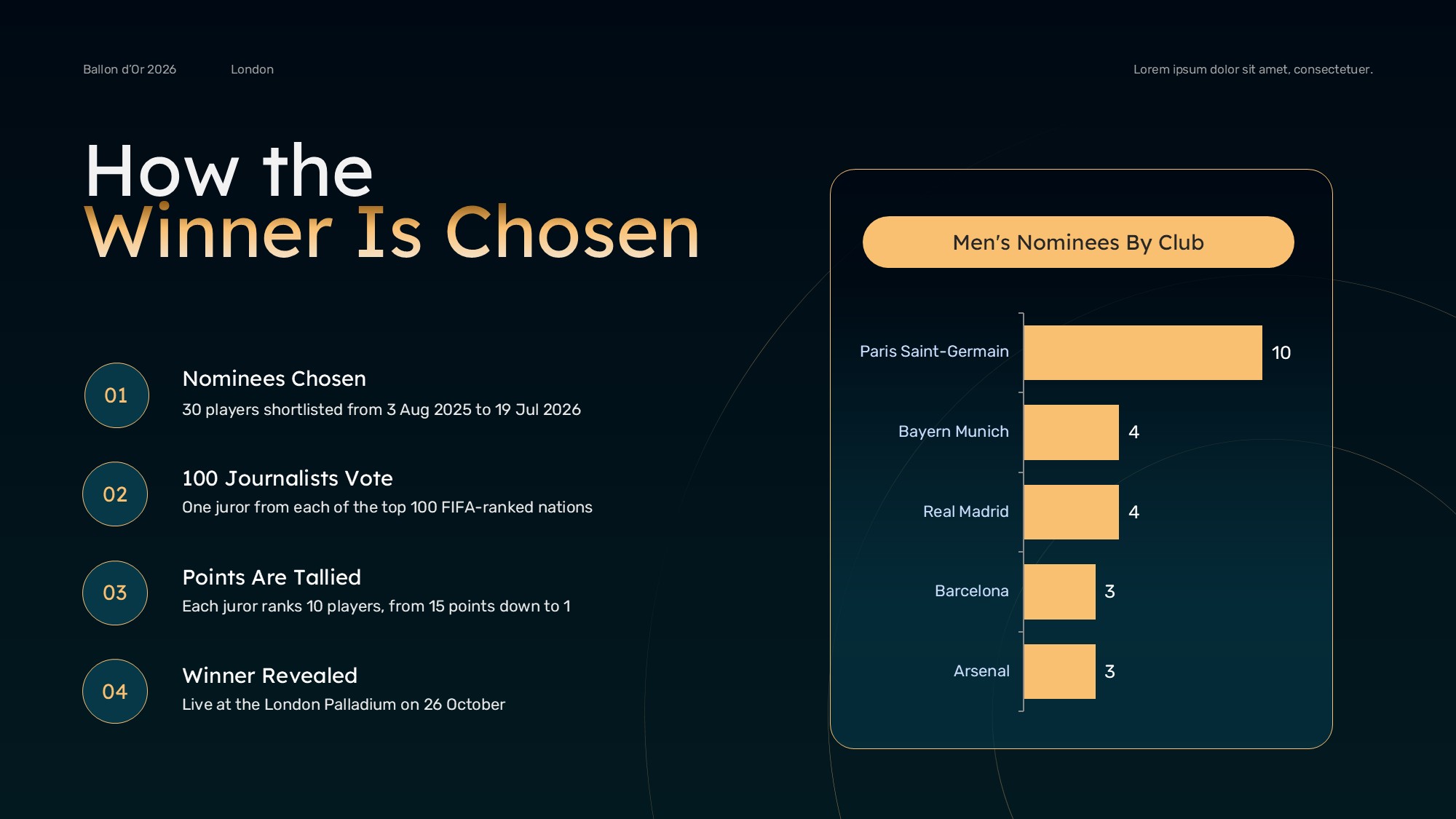 Ballon d'Or 2026 London

Lorem ipsum dolor sit amet, consectetuer.

How the
Winner Is Chosen

01
Nominees Chosen
30 players shortlisted from 3 Aug 2025 to 19 Jul 2026

02
100 Journalists Vote
One juror from each of the top 100 FIFA-ranked nations

03
Points Are Tallied
Each juror ranks 10 players, from 15 points down to 1

04
Winner Revealed
Live at the London Palladium on 26 October

Men's Nominees By Club

Paris Saint-Germain 10
Bayern Munich 4
Real Madrid 4
Barcelona 3
Arsenal 3